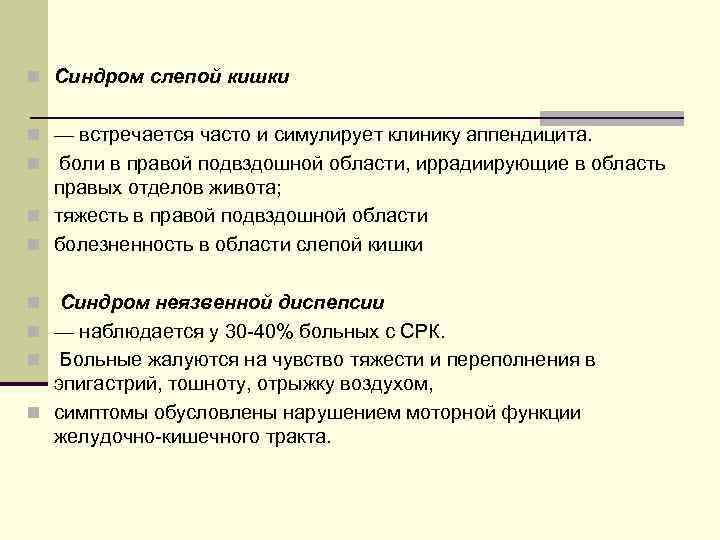 Синдром слепой кишки

— встречается часто и симулирует клинику аппендицита.

боли в правой подвздошной области, иррадиирующие в область правых отделов живота;

тяжесть в правой подвздошной области

болезненность в области слепой кишки

Синдром неязвенной диспепсии

— наблюдается у 30-40% больных с СРК.

Больные жалуются на чувство тяжести и переполнения в эпигастрий, тошноту, отрыжку воздухом,

симптомы обусловлены нарушением моторной функции желудочно-кишечного тракта.